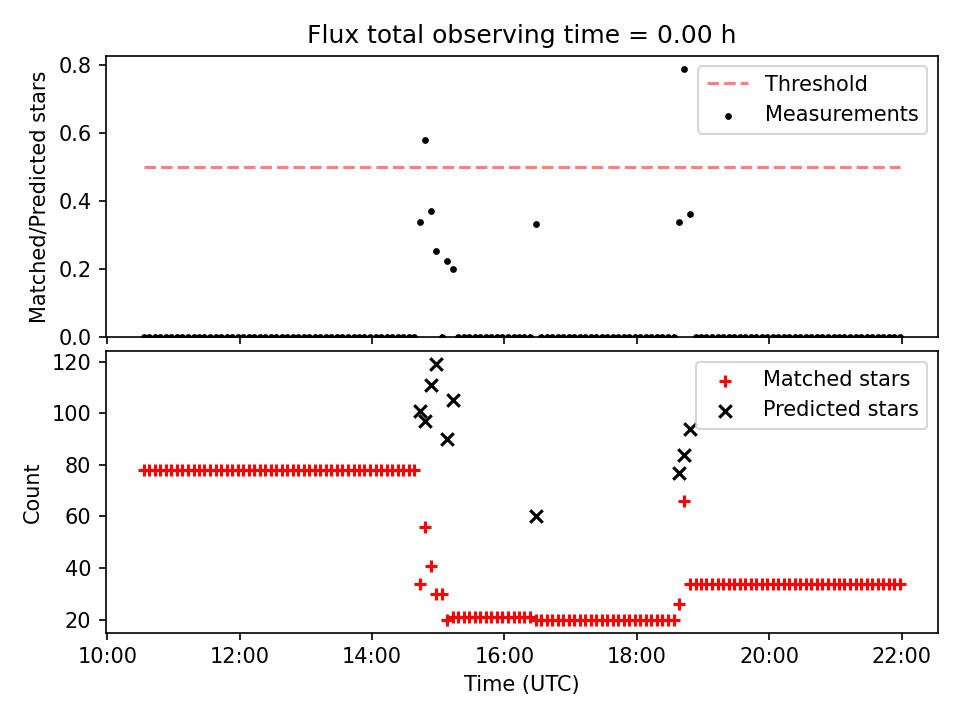 Flux total observing time = 0.00 h

Matched/Predicted stars

0.8
0.6
0.4
0.2
0.0

Threshold
Measurements

Count

120
100
80
60
40
20

Matched stars
Predicted stars

10:00
12:00
14:00
16:00
18:00
20:00
22:00

Time (UTC)